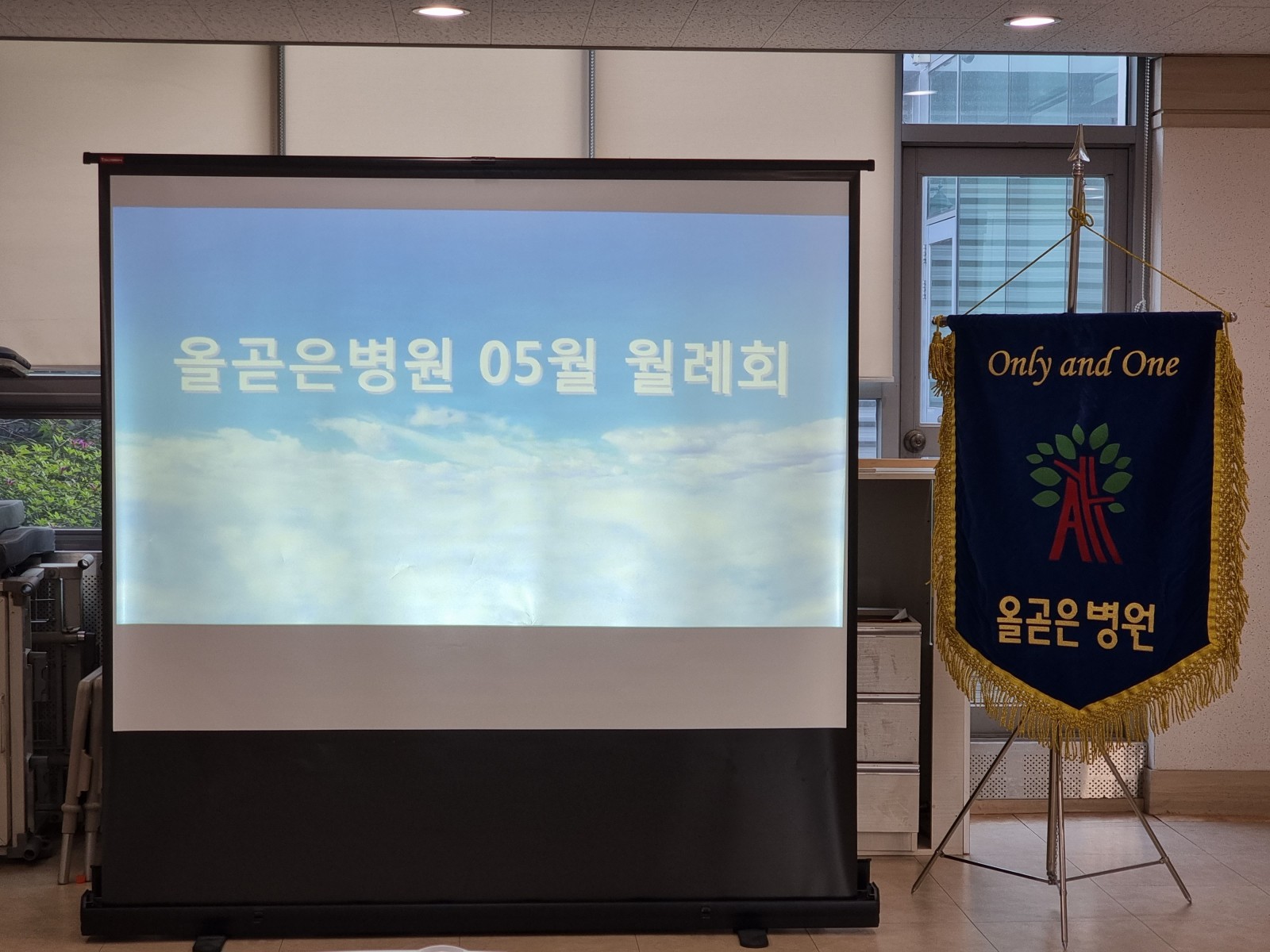 올곧은병원 05월 월례회

Only and One

올곧은병원